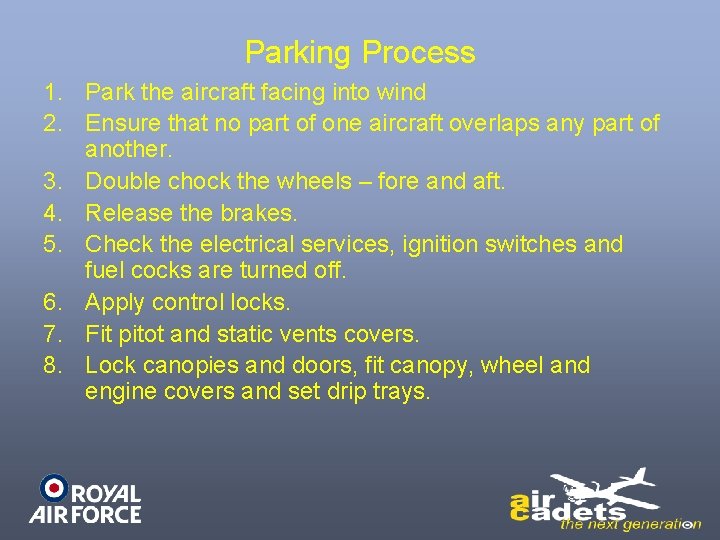 Parking Process

1. Park the aircraft facing into wind
2. Ensure that no part of one aircraft overlaps any part of another.
3. Double chock the wheels – fore and aft.
4. Release the brakes.
5. Check the electrical services, ignition switches and fuel cocks are turned off.
6. Apply control locks.
7. Fit pitot and static vents covers.
8. Lock canopies and doors, fit canopy, wheel and engine covers and set drip trays.

ROYAL AIR FORCE

air cadets the next generation